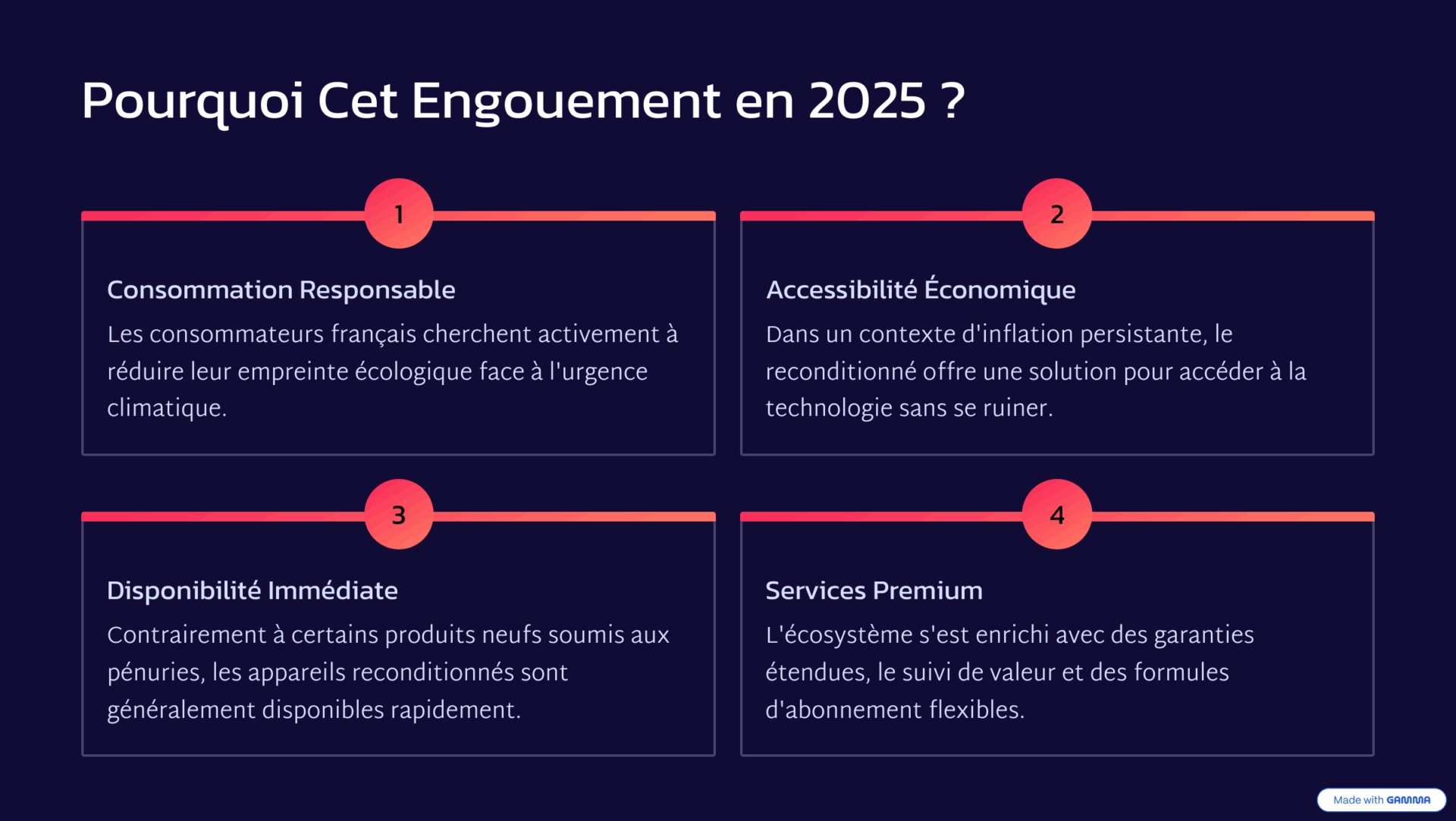 Pourquoi Cet Engouement en 2025 ?

1

Consommation Responsable

Les consommateurs français cherchent activement à réduire leur empreinte écologique face à l'urgence climatique.

2

Accessibilité Économique

Dans un contexte d'inflation persistante, le reconditionné offre une solution pour accéder à la technologie sans se ruiner.

3

Disponibilité Immédiate

Contrairement à certains produits neufs soumis aux pénuries, les appareils reconditionnés sont généralement disponibles rapidement.

4

Services Premium

L'écosystème s'est enrichi avec des garanties étendues, le suivi de valeur et des formules d'abonnement flexibles.

Made with GAMMA